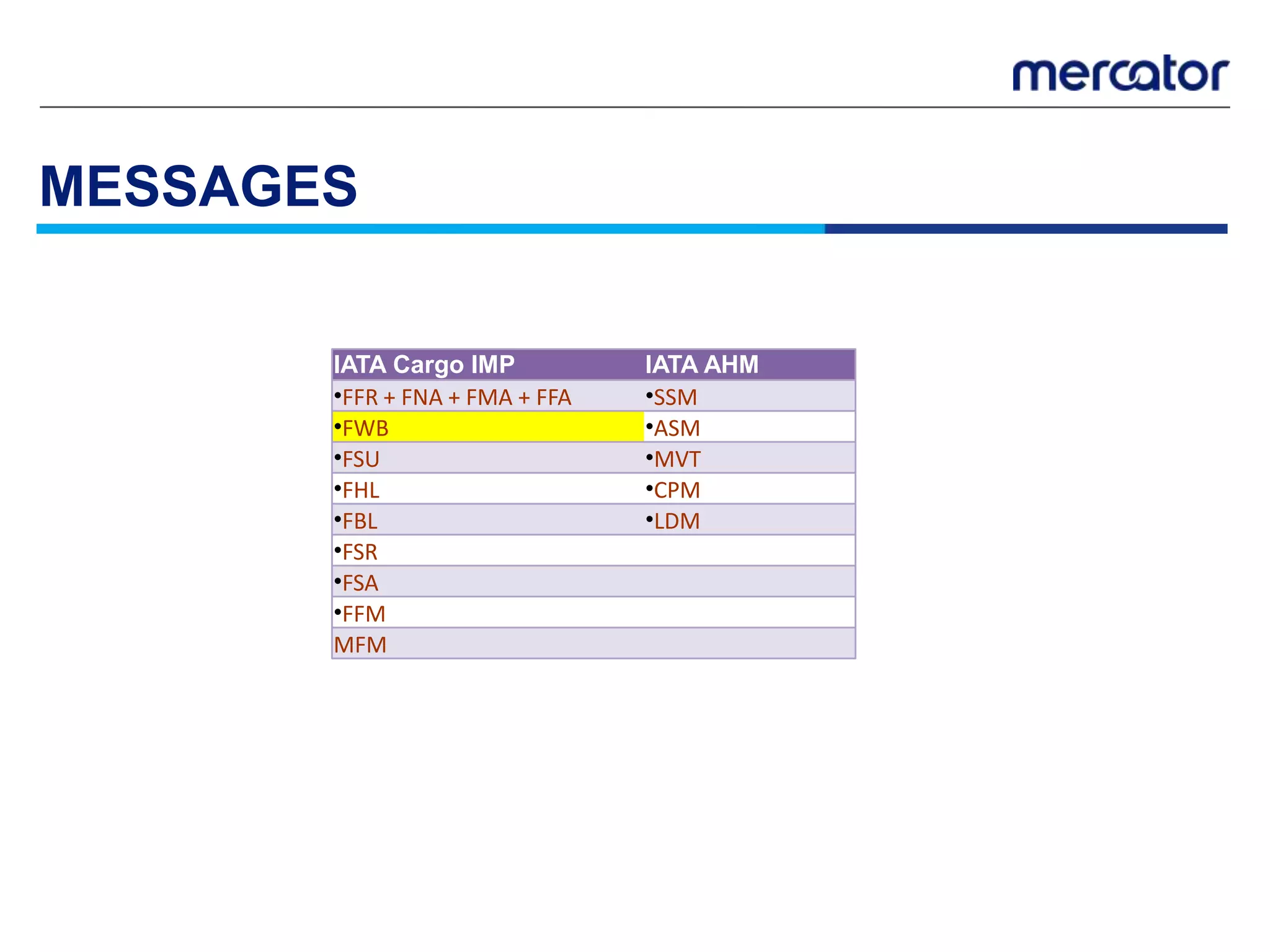 mercator

MESSAGES

| IATA Cargo IMP | IATA AHM |
|---|---|
| •FFR + FNA + FMA + FFA | •SSM |
| •FWB | •ASM |
| •FSU | •MVT |
| •FHL | •CPM |
| •FBL | •LDM |
| •FSR | |
| •FSA | |
| •FFM | |
| MFM | |